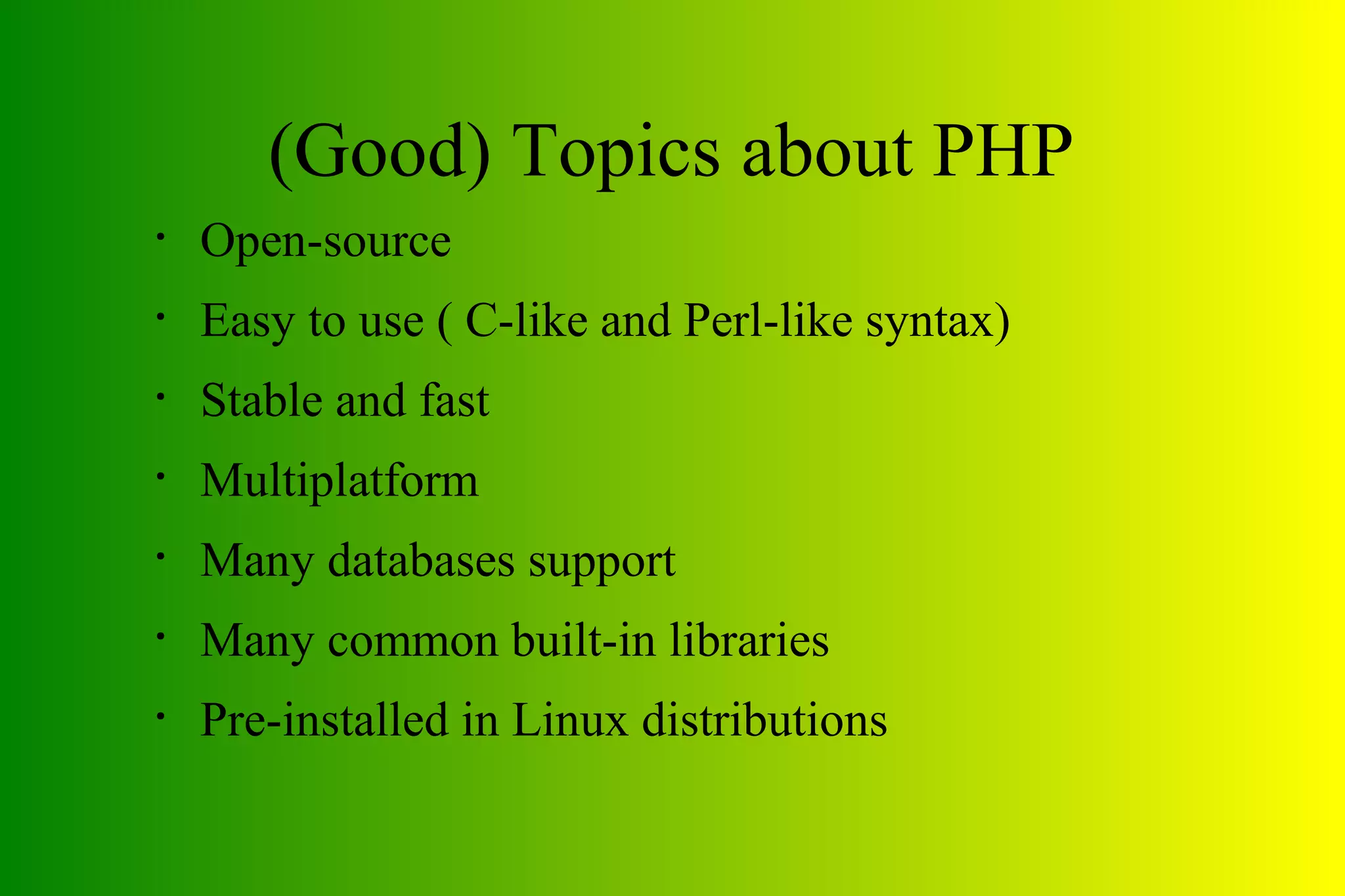 (Good) Topics about PHP

• Open-source
• Easy to use ( C-like and Perl-like syntax)
• Stable and fast
• Multiplatform
• Many databases support
• Many common built-in libraries
• Pre-installed in Linux distributions